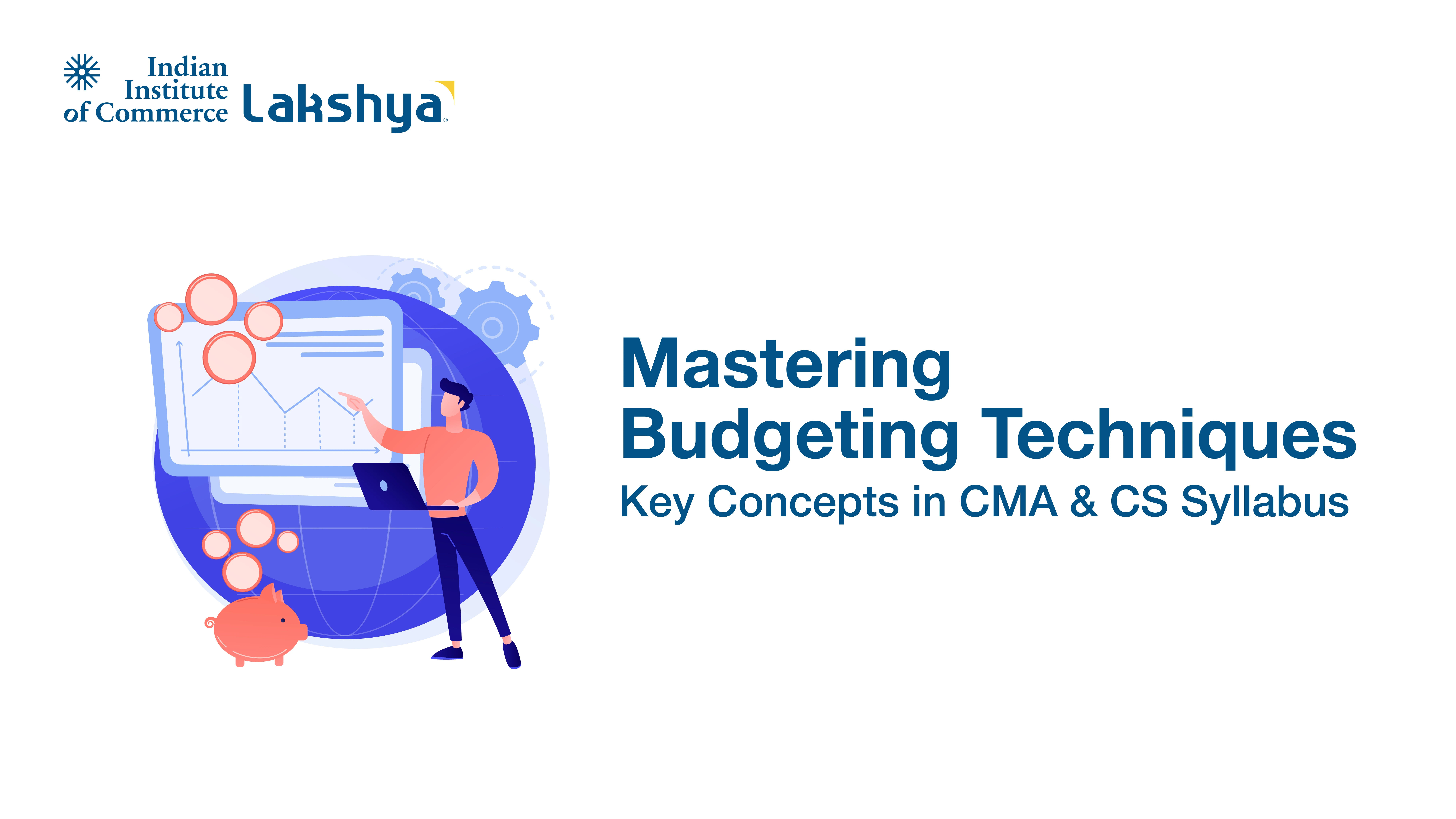 Indian Institute of Commerce Lakshya

Mastering Budgeting Techniques
Key Concepts in CMA & CS Syllabus